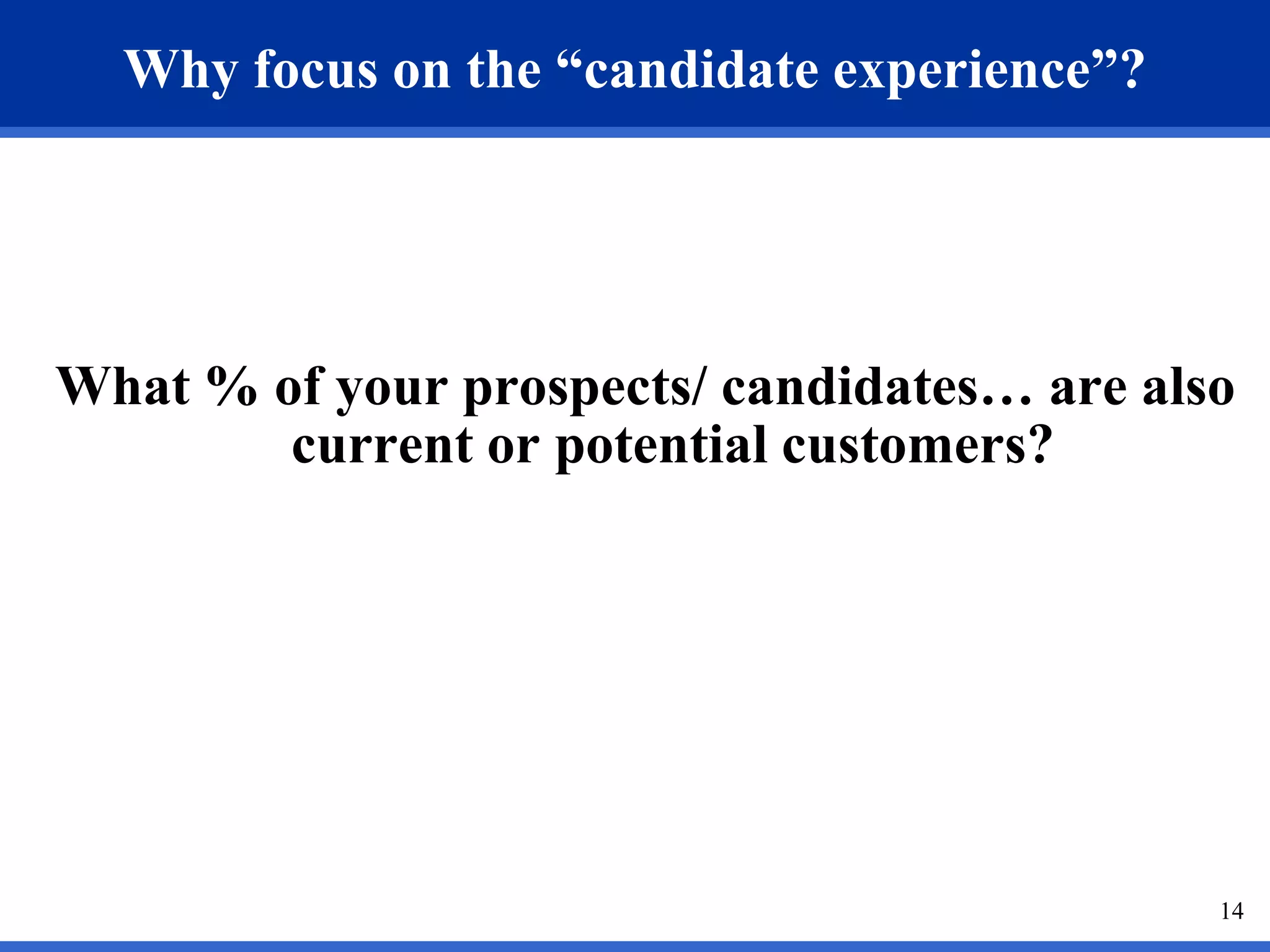 Why focus on the “candidate experience”?

What % of your prospects/ candidates… are also current or potential customers?

14